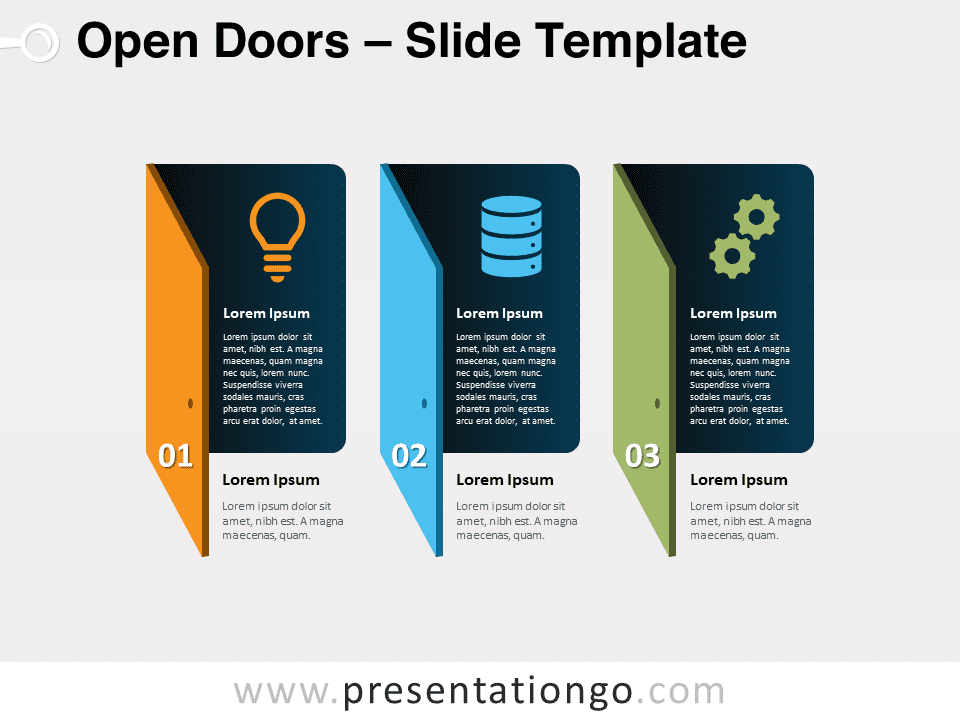 Open Doors – Slide Template

Lorem Ipsum

Lorem ipsum dolor sit amet, nibh est. A magna maecenas, quam magna nec quis, lorem nunc. Suspendisse viverra sodales mauris, cras pharetra proin egestas arcu erat dolor, at amet.

01

Lorem Ipsum

Lorem ipsum dolor sit amet, nibh est. A magna maecenas, quam.

Lorem Ipsum

Lorem ipsum dolor sit amet, nibh est. A magna maecenas, quam magna nec quis, lorem nunc. Suspendisse viverra sodales mauris, cras pharetra proin egestas arcu erat dolor, at amet.

02

Lorem Ipsum

Lorem ipsum dolor sit amet, nibh est. A magna maecenas, quam.

Lorem Ipsum

Lorem ipsum dolor sit amet, nibh est. A magna maecenas, quam magna nec quis, lorem nunc. Suspendisse viverra sodales mauris, cras pharetra proin egestas arcu erat dolor, at amet.

03

Lorem Ipsum

Lorem ipsum dolor sit amet, nibh est. A magna maecenas, quam.

www.presentationgo.com